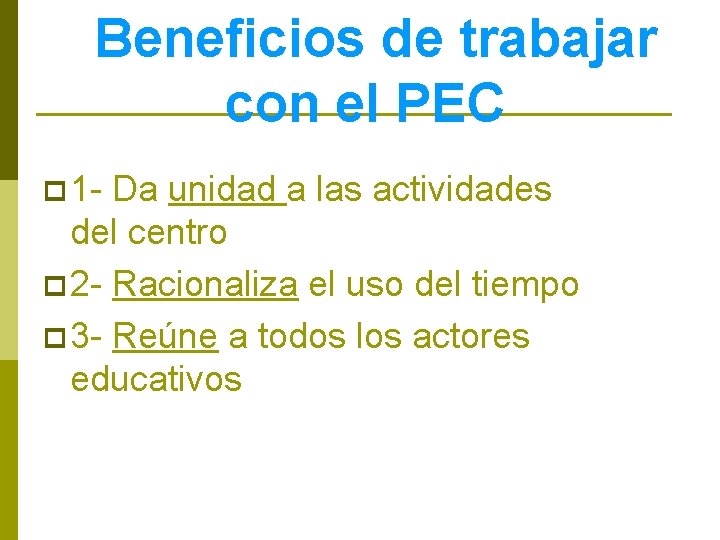 Beneficios de trabajar con el PEC

1- Da unidad a las actividades del centro

2- Racionaliza el uso del tiempo

3- Reúne a todos los actores educativos